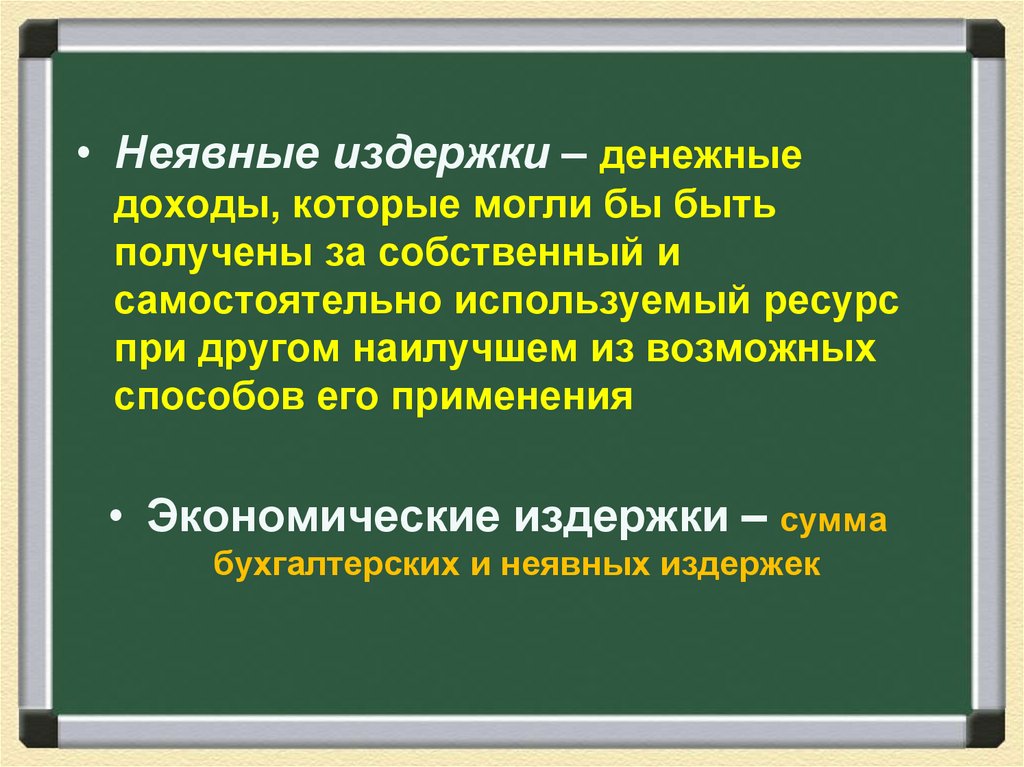 • Неявные издержки – денежные доходы, которые могли бы быть получены за собственный и самостоятельно используемый ресурс при другом наилучшем из возможных способов его применения

• Экономические издержки – сумма бухгалтерских и неявных издержек